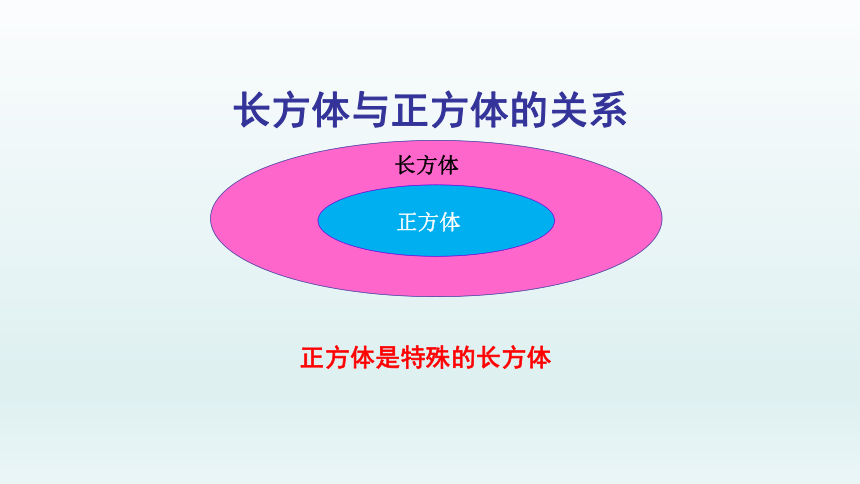 长方体与正方体的关系

长方体

正方体

正方体是特殊的长方体